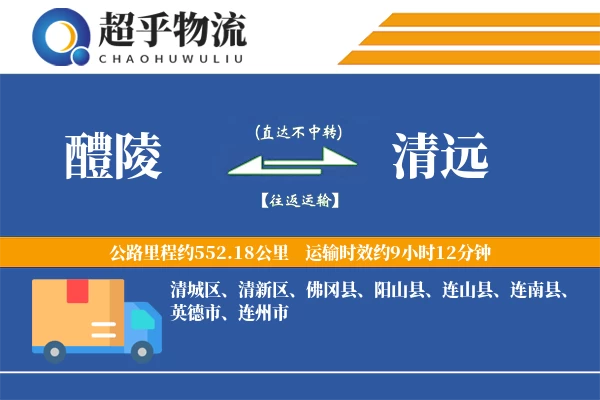 超乎物流
CHAOHUWULIU

醴陵

(直达不中转)

【往返运输】

清远

公路里程约552.18公里 运输时效约9小时12分钟

清城区、清新区、佛冈县、阳山县、连山县、连南县、英德市、连州市